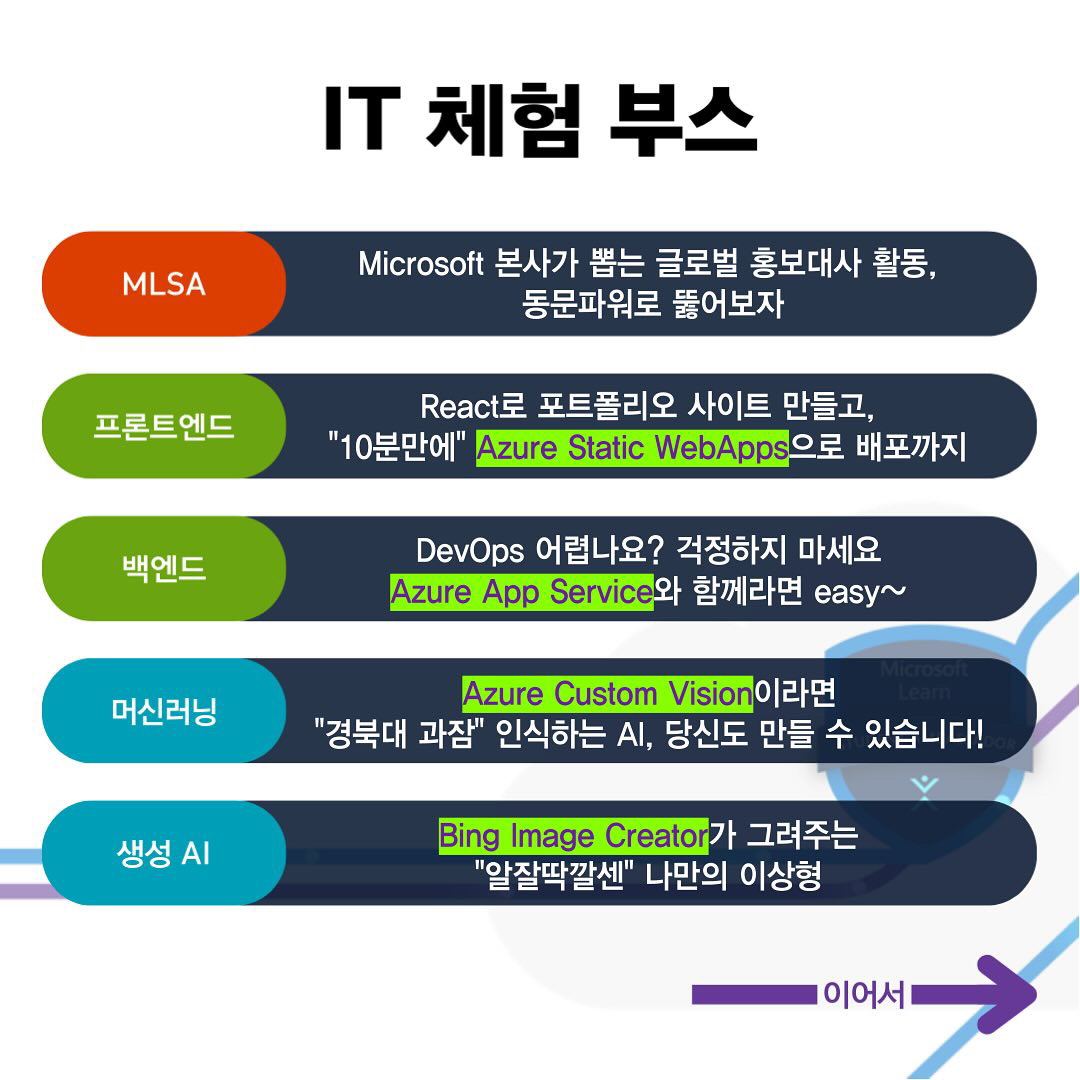 IT 체험 부스

MLSA

Microsoft 본사가 뽑는 글로벌 홍보대사 활동, 동문파워로 뚫어보자

프론트엔드

React로 포트폴리오 사이트 만들고, "10분만에" Azure Static WebApps으로 배포까지

백엔드

DevOps 어렵나요? 걱정하지 마세요 Azure App Service와 함께라면 easy~

머신러닝

Azure Custom Vision이라면 "경북대 과잠" 인식하는 AI, 당신도 만들 수 있습니다!

Microsoft Learn

생성 AI

Bing Image Creator가 그려주는 "알잘딱깔센" 나만의 이상형

이어서